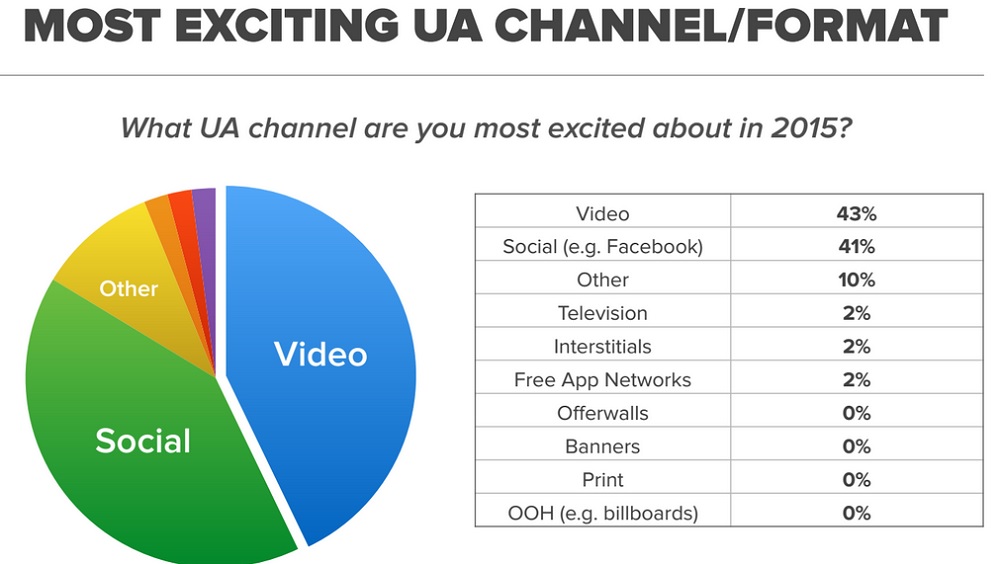 MOST EXCITING UA CHANNEL/FORMAT

What UA channel are you most excited about in 2015?

Other

Video

Social

| Video | 43% |
|---|---|
| Social (e.g. Facebook) | 41% |
| Other | 10% |
| Television | 2% |
| Interstitials | 2% |
| Free App Networks | 2% |
| Offerwalls | 0% |
| Banners | 0% |
| Print | 0% |
| OOH (e.g. billboards) | 0% |